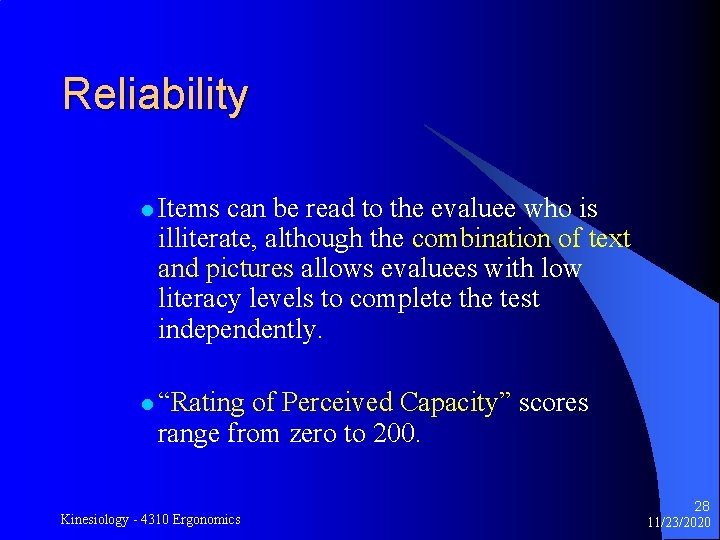 Reliability

• Items can be read to the evaluee who is illiterate, although the combination of text and pictures allows evaluees with low literacy levels to complete the test independently.

• "Rating of Perceived Capacity" scores range from zero to 200.

Kinesiology - 4310 Ergonomics

28
11/23/2020